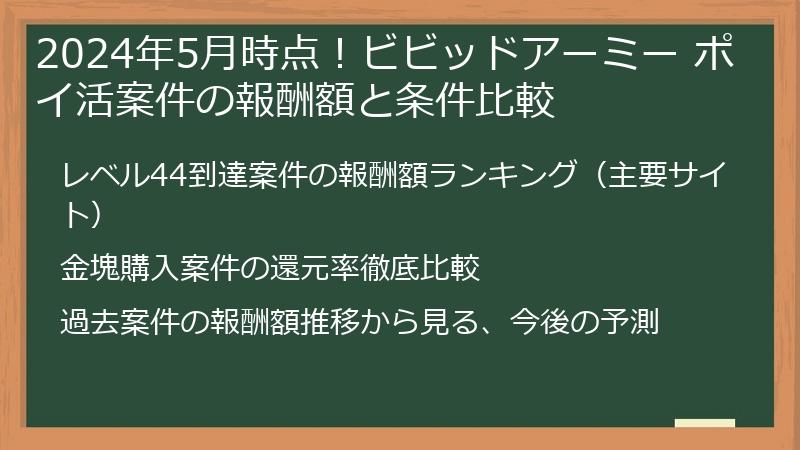 2024年5月時点！ビビッドアーミー ポイ活案件の報酬額と条件比較

レベル44到達案件の報酬額ランキング（主要サイト）

金塊購入案件の還元率徹底比較

過去案件の報酬額推移から見る、今後の予測